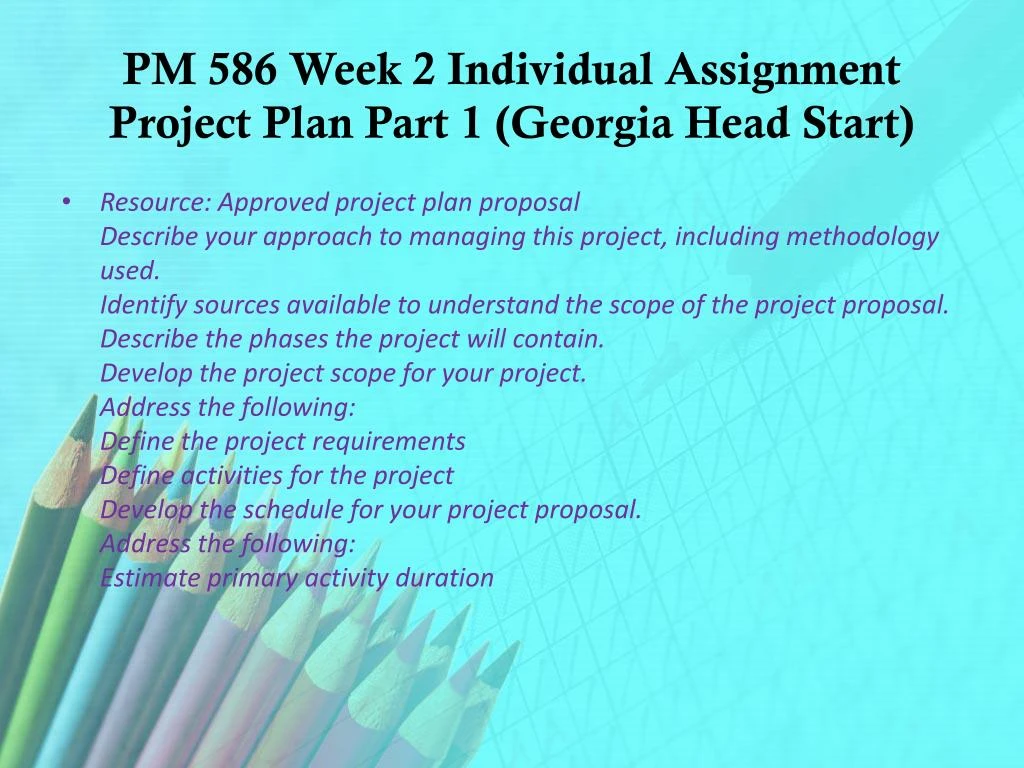 PM 586 Week 2 Individual Assignment Project Plan Part 1 (Georgia Head Start)

• Resource: Approved project plan proposal
Describe your approach to managing this project, including methodology used.
Identify sources available to understand the scope of the project proposal.
Describe the phases the project will contain.
Develop the project scope for your project.
Address the following:
Define the project requirements
Define activities for the project
Develop the schedule for your project proposal.
Address the following:
Estimate primary activity duration